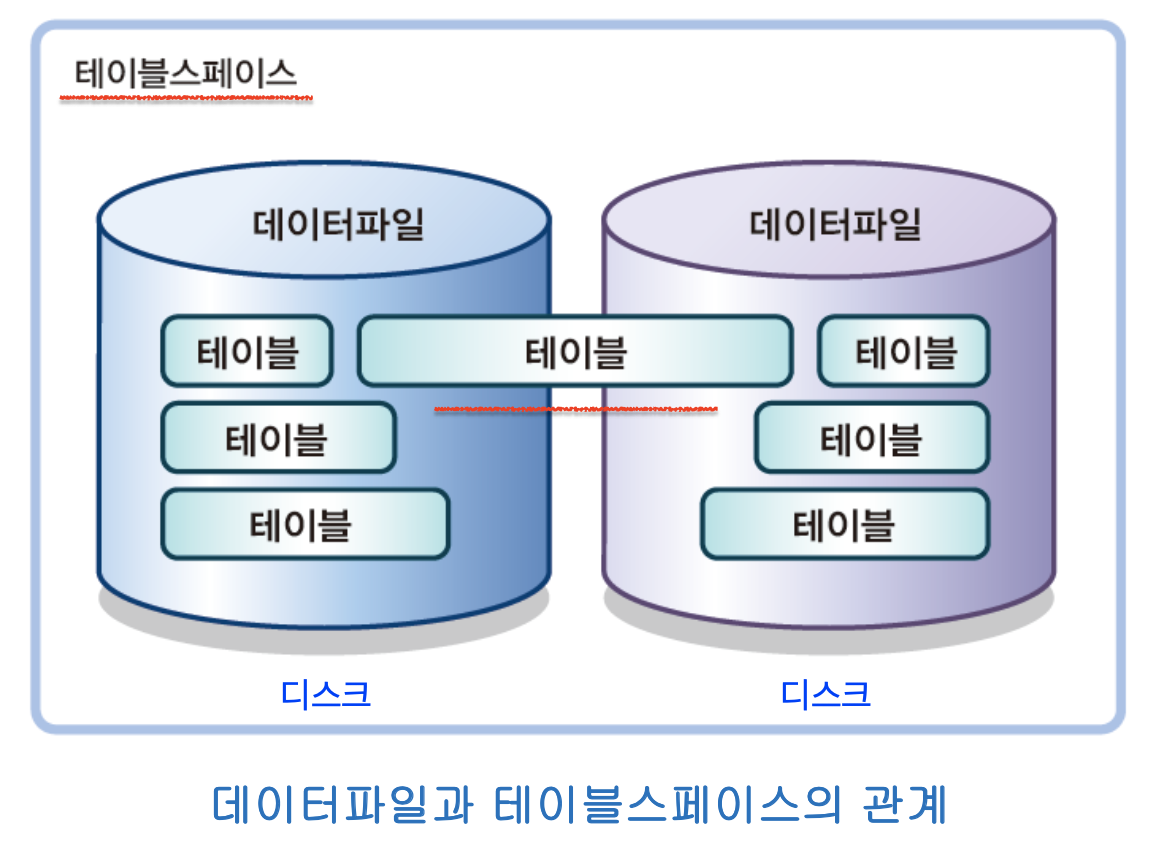 테이블스페이스

데이터파일

데이터파일

테이블

테이블

테이블

테이블

테이블

테이블

테이블

디스크

디스크

데이터파일과 테이블스페이스의 관계